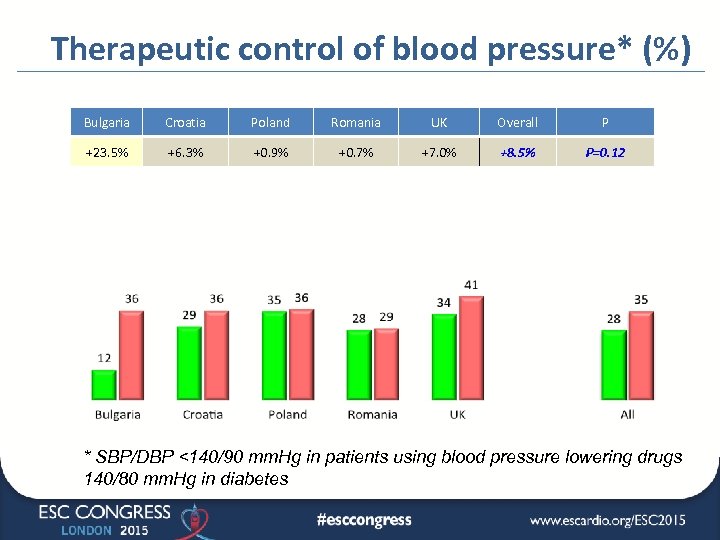 Therapeutic control of blood pressure* (%)

| Bulgaria | Croatia | Poland | Romania | UK | Overall | P |
|---|---|---|---|---|---|---|
| +23.5% | +6.3% | +0.9% | +0.7% | +7.0% | +8.5% | P=0.12 |

12
36
29
36
35
36
28
29
34
41
28
35
Bulgaria
Croatia
Poland
Romania
UK
All

* SBP/DBP <140/90 mmHg in patients using blood pressure lowering drugs 140/80 mmHg in diabetes

ESC CONGRESS LONDON 2015
#esccongress
www.escardio.org/ESC2015